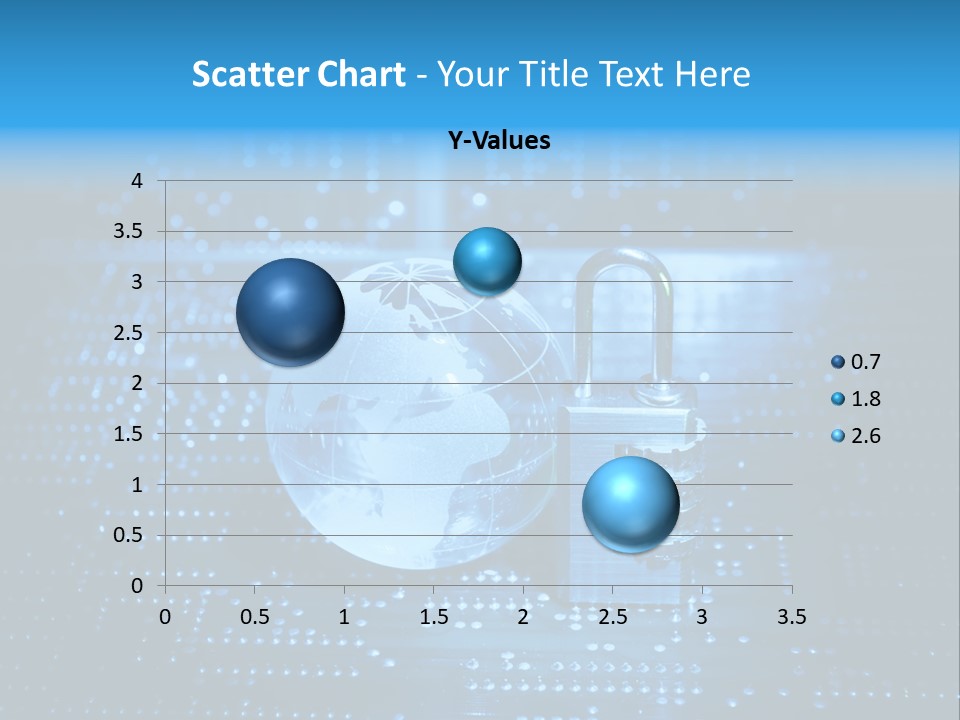 Scatter Chart - Your Title Text Here

Y-Values

4
3.5
3
2.5
2
1.5
1
0.5
0

0 0.5 1 1.5 2 2.5 3 3.5

0.7
1.8
2.6